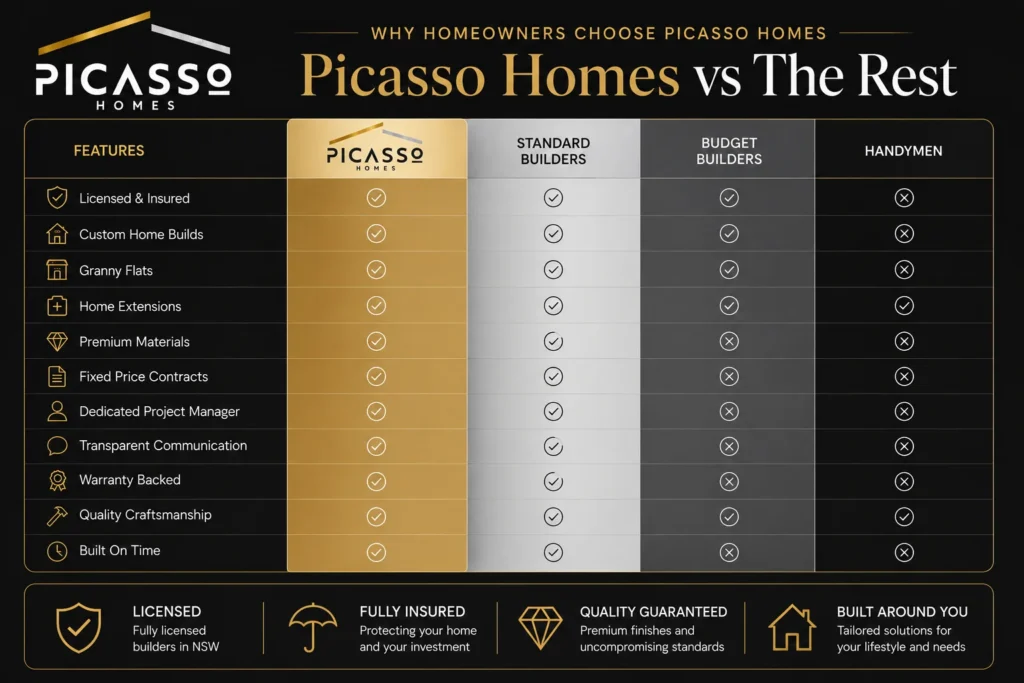 PICASSO
HOMES

WHY HOMEOWNERS CHOOSE PICASSO HOMES

Picasso Homes vs The Rest

| FEATURES | PICASSO HOMES | STANDARD BUILDERS | BUDGET BUILDERS | HANDYMEN |
|---|---|---|---|---|
| Licensed & Insured | ✓ | ✓ | ✓ | ✗ |
| Custom Home Builds | ✓ | ✓ | ✓ | ✗ |
| Granny Flats | ✓ | ✓ | ✓ | ✗ |
| Home Extensions | ✓ | ✓ | ✓ | ✓ |
| Premium Materials | ✓ | ✓ | ✗ | ✗ |
| Fixed Price Contracts | ✓ | ✓ | ✗ | ✗ |
| Dedicated Project Manager | ✓ | ✓ | ✗ | ✗ |
| Transparent Communication | ✓ | ✓ | ✗ | ✗ |
| Warranty Backed | ✓ | ✓ | ✗ | ✗ |
| Quality Craftsmanship | ✓ | ✓ | ✓ | ✓ |
| Built On Time | ✓ | ✓ | ✗ | ✗ |

LICENSED
Fully licensed builders in NSW

FULLY INSURED
Protecting your home and your investment

QUALITY GUARANTEED
Premium finishes and uncompromising standards

BUILT AROUND YOU
Tailored solutions for your lifestyle and needs